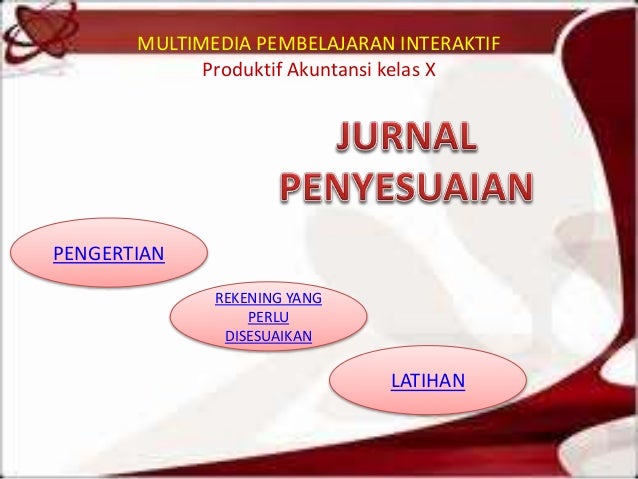 MULTIMEDIA PEMBELAJARAN INTERAKTIF
Produktif Akuntansi kelas X

JURNAL PENYESUAIAN

PENGERTIAN

REKENING YANG PERLU DISESUAIKAN

LATIHAN